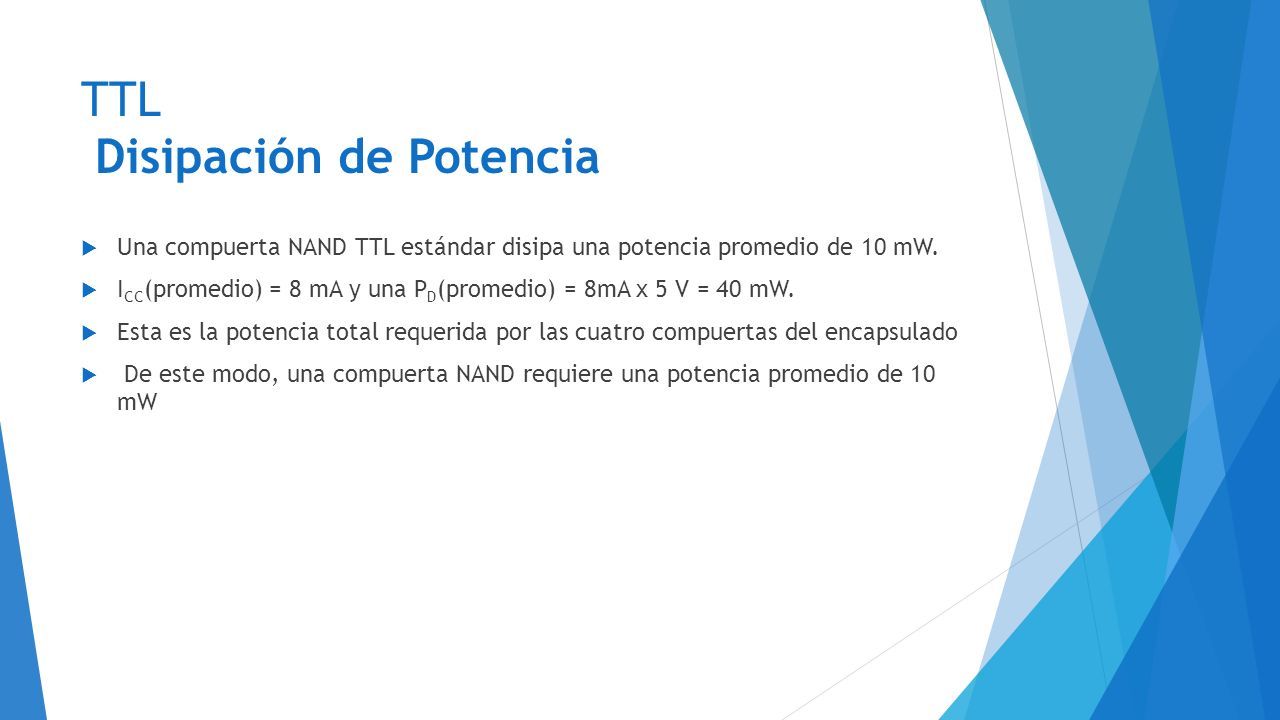 TTL
Disipación de Potencia

Una compuerta NAND TTL estándar disipa una potencia promedio de 10 mW.

$I_{CC}$(promedio) = 8 mA y una $P_D$(promedio) = 8mA x 5 V = 40 mW.

Esta es la potencia total requerida por las cuatro compuertas del encapsulado

De este modo, una compuerta NAND requiere una potencia promedio de 10 mW